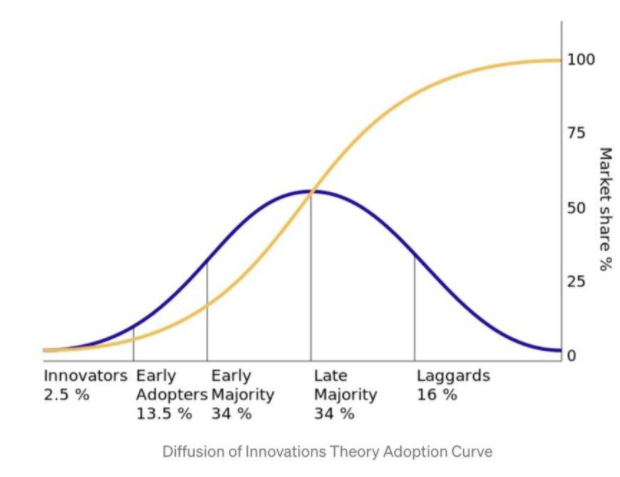 100
75
50
25
0
Market share %

Innovators 2.5 %
Early Adopters 13.5 %
Early Majority 34 %
Late Majority 34 %
Laggards 16 %

Diffusion of Innovations Theory Adoption Curve